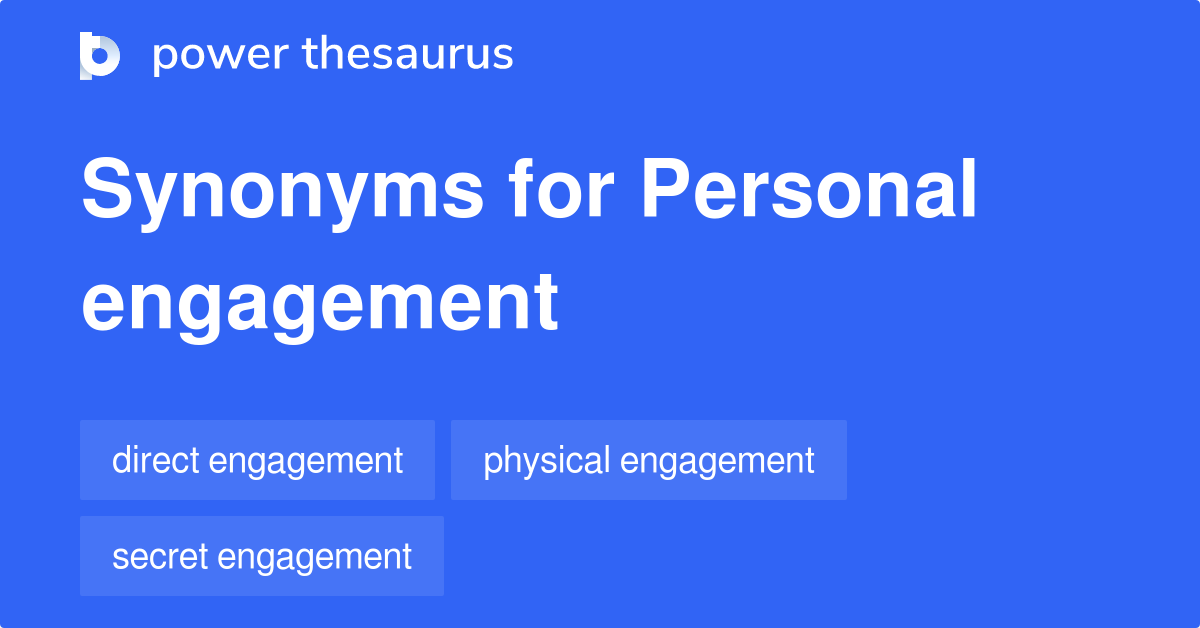 power thesaurus

Synonyms for Personal engagement

direct engagement

physical engagement

secret engagement